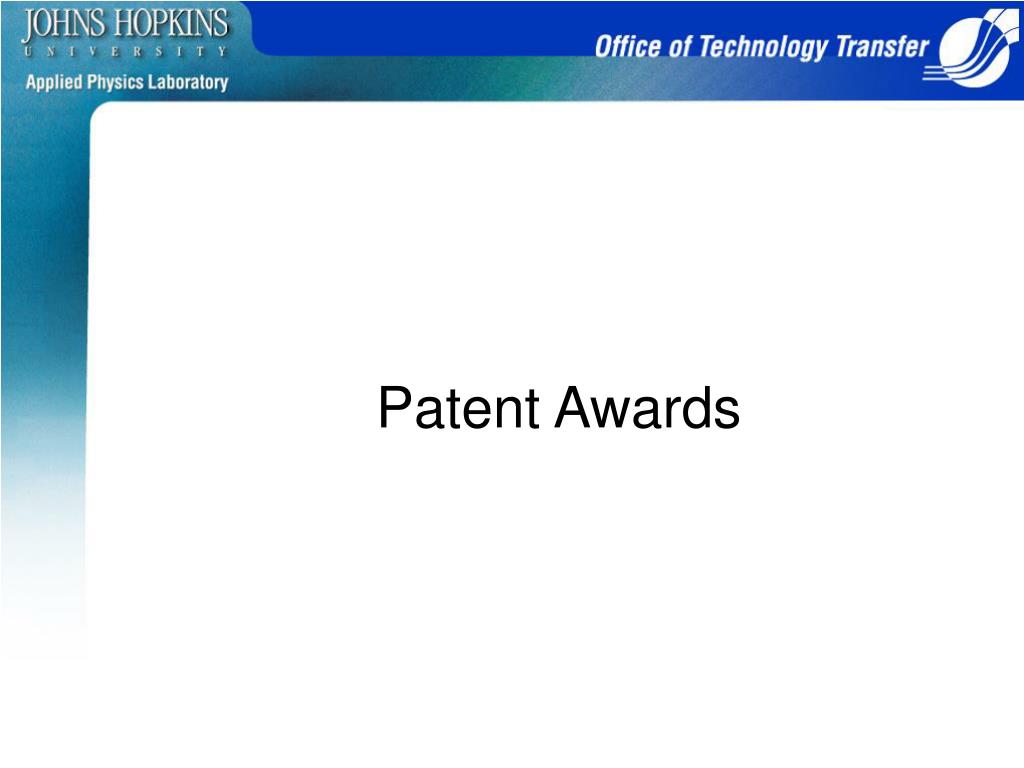 JOHNS HOPKINS
UNIVERSITY
Applied Physics Laboratory

Office of Technology Transfer

Patent Awards